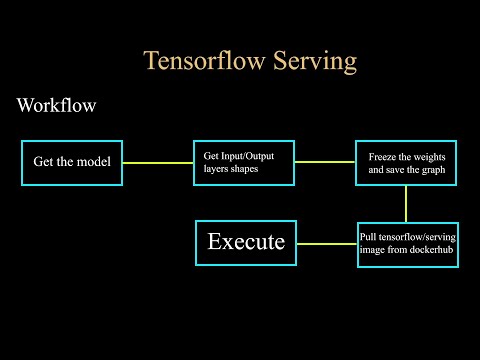 Tensorflow Serving

Workflow

Get the model

Get Input/Output layers shapes

Freeze the weights and save the graph

Pull tensorflow/serving image from dockerhub

Execute